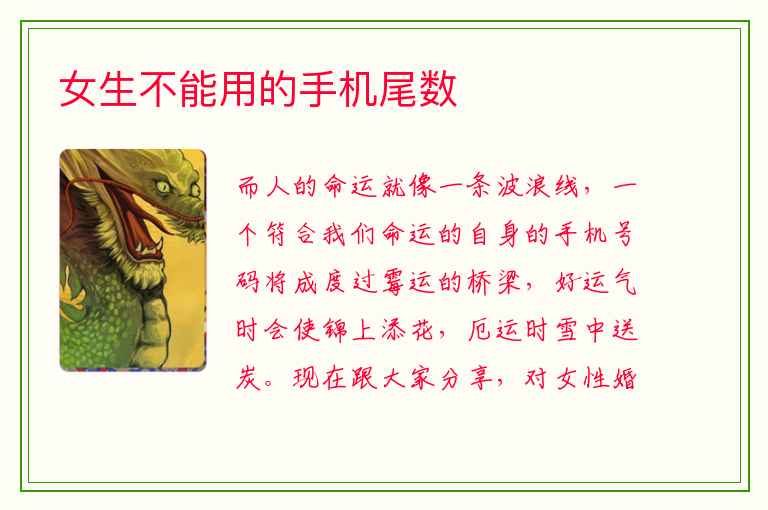 女生不能用的手机尾数

而人的命运就像一条波浪线，一个符合我们命运的自身的手机号码将成度过霉运的桥梁，好运气时会使锦上添花，厄运时雪中送炭。现在跟大家分享，对女性婚